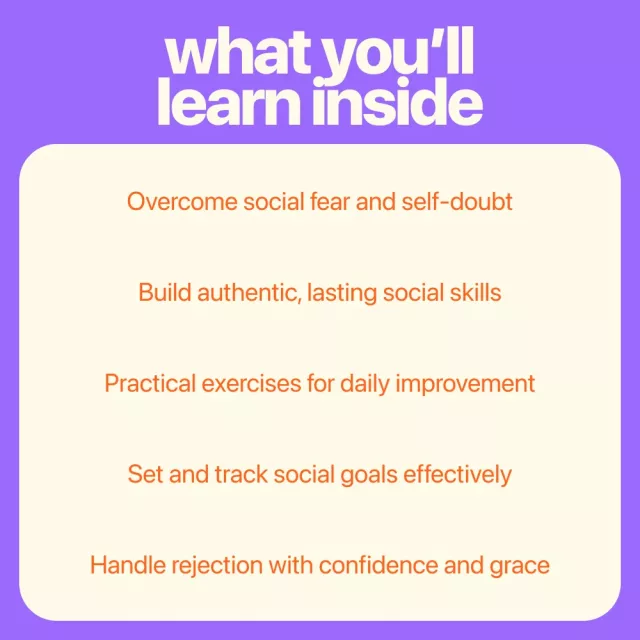 what you'll learn inside

Overcome social fear and self-doubt

Build authentic, lasting social skills

Practical exercises for daily improvement

Set and track social goals effectively

Handle rejection with confidence and grace